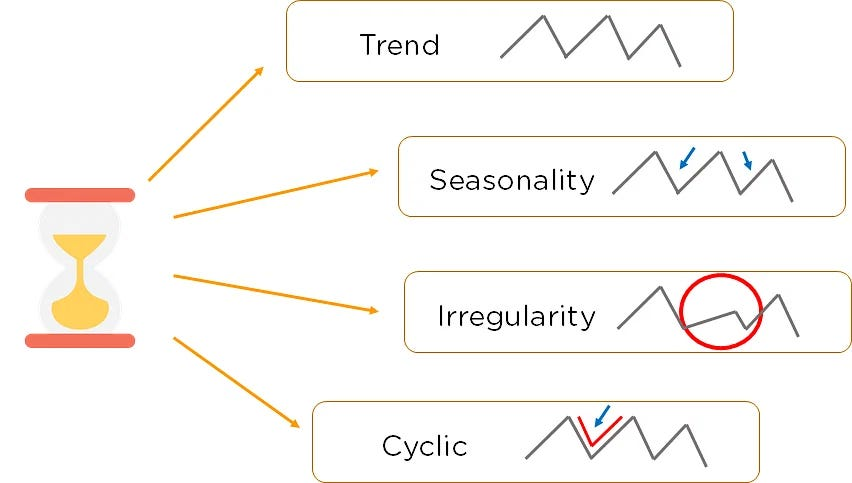 Trend

Seasonality

Irregularity

Cyclic